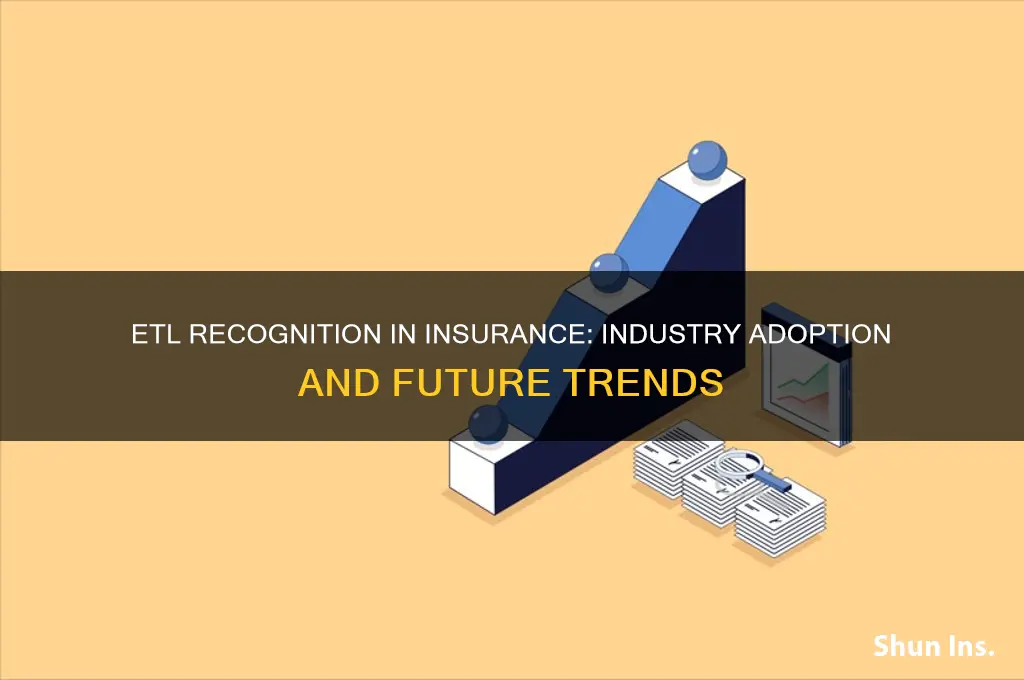 ETL RECOGNITION IN INSURANCE: INDUSTRY ADOPTION AND FUTURE TRENDS

Shun Ins.